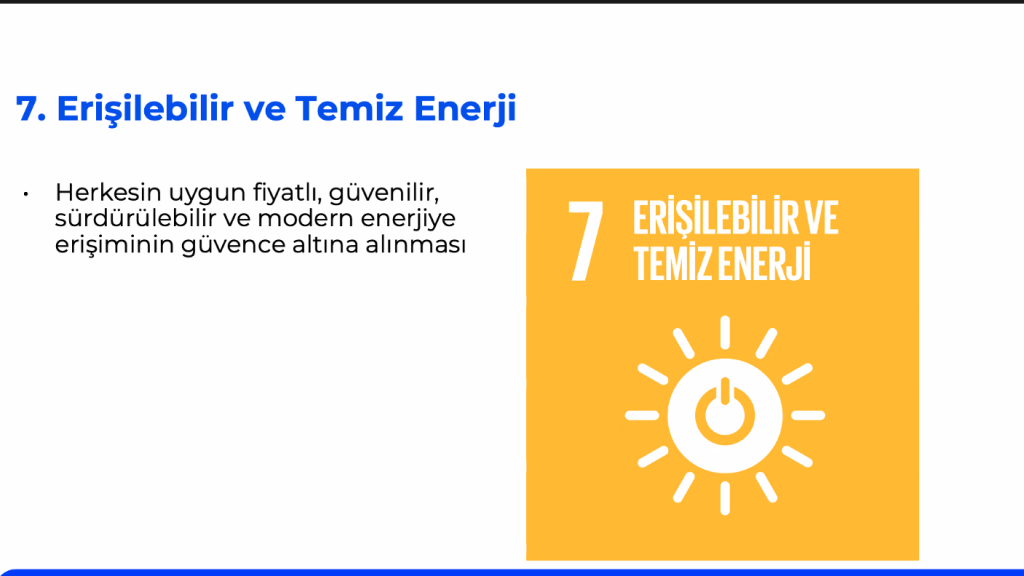 7. Erişilebilir ve Temiz Enerji

• Herkesin uygun fiyatlı, güvenilir, sürdürülebilir ve modern enerjiye erişiminin güvence altına alınması

7 ERİŞİLEBİLİR VE TEMİZ ENERJİ